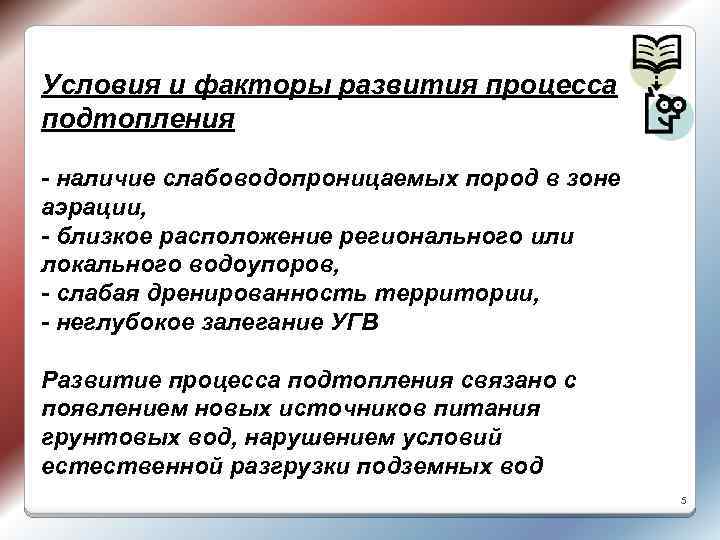 Условия и факторы развития процесса подтопления

- наличие слабоводопроницаемых пород в зоне аэрации,
- близкое расположение регионального или локального водоупоров,
- слабая дренированность территории,
- неглубокое залегание УГВ

Развитие процесса подтопления связано с появлением новых источников питания грунтовых вод, нарушением условий естественной разгрузки подземных вод

5